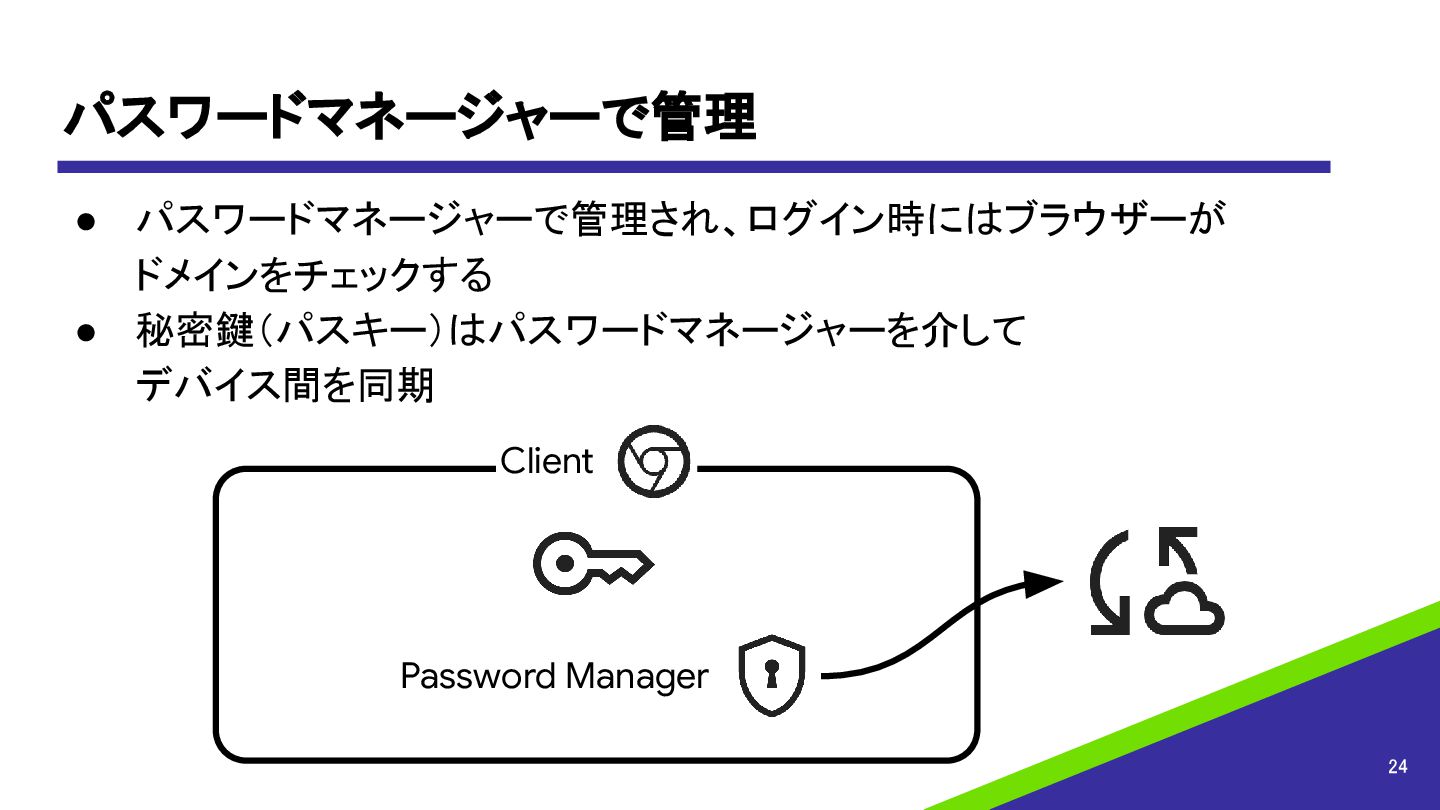 パスワードマネージャーで管理

● パスワードマネージャーで管理され、ログイン時にはブラウザーがドメインをチェックする
● 秘密鍵（パスキー）はパスワードマネージャーを介してデバイス間を同期

Client

Password Manager

24